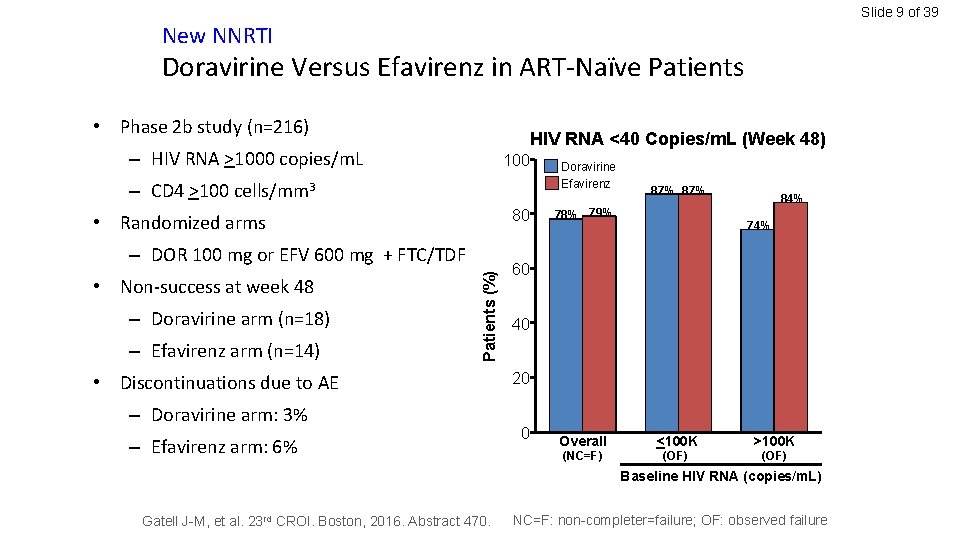 Slide 9 of 39

New NNRTI

Doravirine Versus Efavirenz in ART-Naïve Patients

• Phase 2b study (n=216)
– HIV RNA $\geq$1000 copies/mL
– CD4 $\geq$100 cells/mm$^3$
• Randomized arms
– DOR 100 mg or EFV 600 mg + FTC/TDF
• Non-success at week 48
– Doravirine arm (n=18)
– Efavirenz arm (n=14)
• Discontinuations due to AE
– Doravirine arm: 3%
– Efavirenz arm: 6%

HIV RNA <40 Copies/mL (Week 48)

Doravirine
Efavirenz

Patients (%)

100
80
60
40
20
0

78% 79%
87% 87%
74% 84%

Overall (NC=F)
$\leq$100K (OF)
>100K (OF)

Baseline HIV RNA (copies/mL)

Gatell J-M, et al. 23$^{rd}$ CROI. Boston, 2016. Abstract 470.

NC=F: non-completer=failure; OF: observed failure